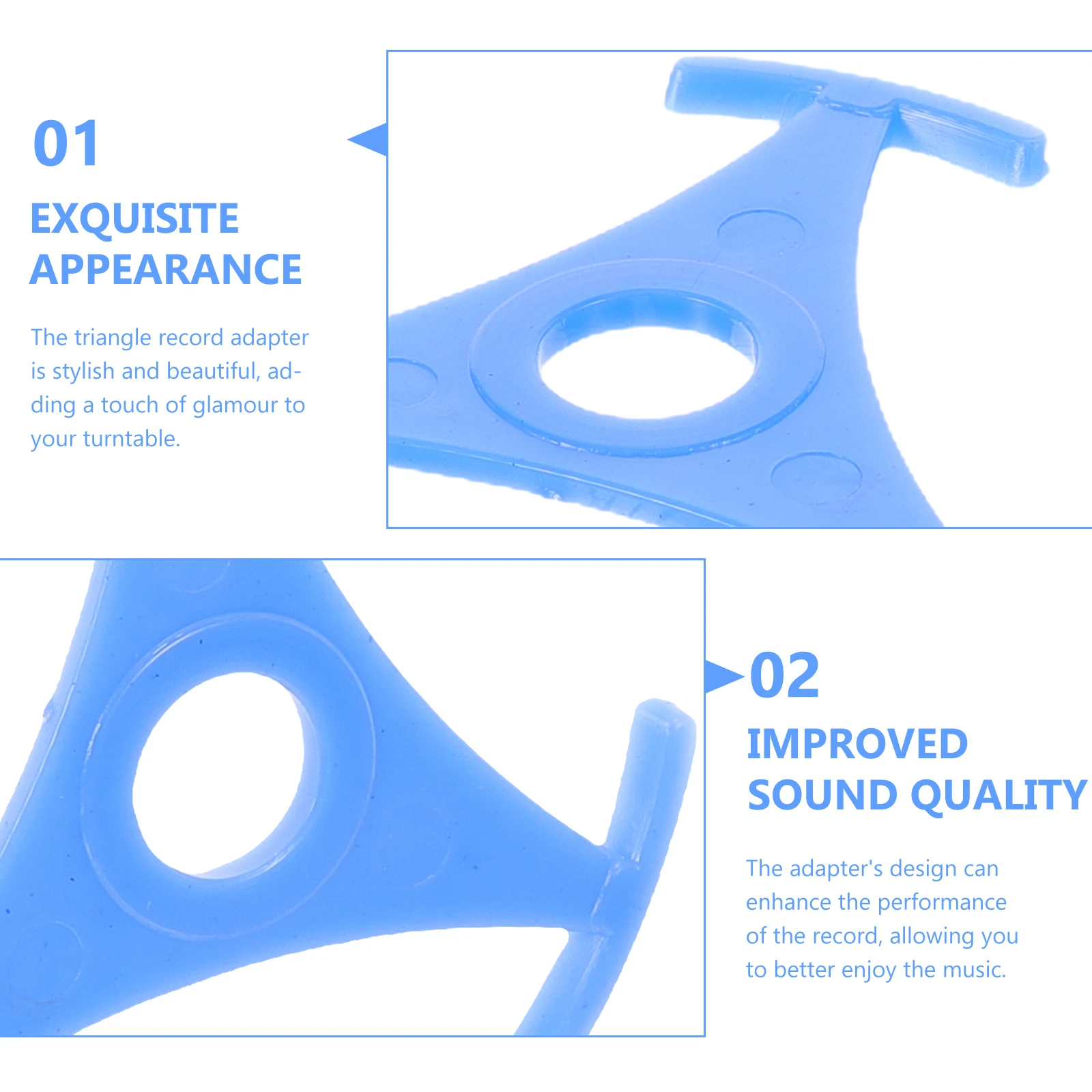 01

EXQUISITE APPEARANCE

The triangle record adapter is stylish and beautiful, adding a touch of glamour to your turntable.

02

IMPROVED SOUND QUALITY

The adapter's design can enhance the performance of the record, allowing you to better enjoy the music.